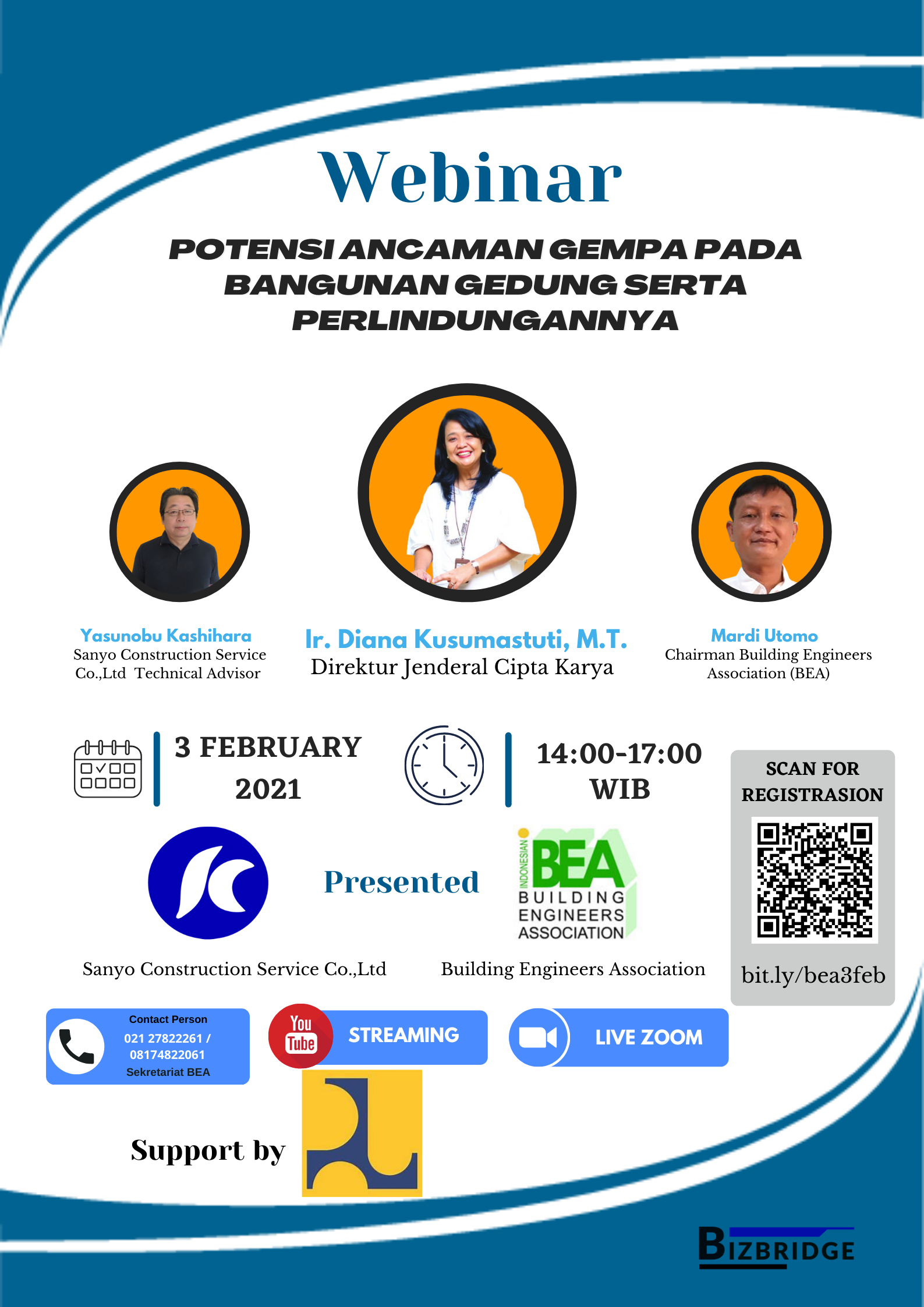 Webinar

POTENSI ANCAMAN GEMPA PADA BANGUNAN GEDUNG SERTA PERLINDUNGANNYA

Yasunobu Kashihara
Sanyo Construction Service Co.,Ltd Technical Advisor

Ir. Diana Kusumastuti, M.T.
Direktur Jenderal Cipta Karya

Mardi Utomo
Chairman Building Engineers Association (BEA)

3 FEBRUARY 2021

14:00-17:00 WIB

SCAN FOR REGISTRASION

bit.ly/bea3feb

Presented

INDONESIAN BEA BUILDING ENGINEERS ASSOCIATION

Sanyo Construction Service Co.,Ltd

Building Engineers Association

Contact Person
021 27822261 / 08174822061
Sekretariat BEA

You Tube STREAMING

LIVE ZOOM

Support by

BIZBRIDGE